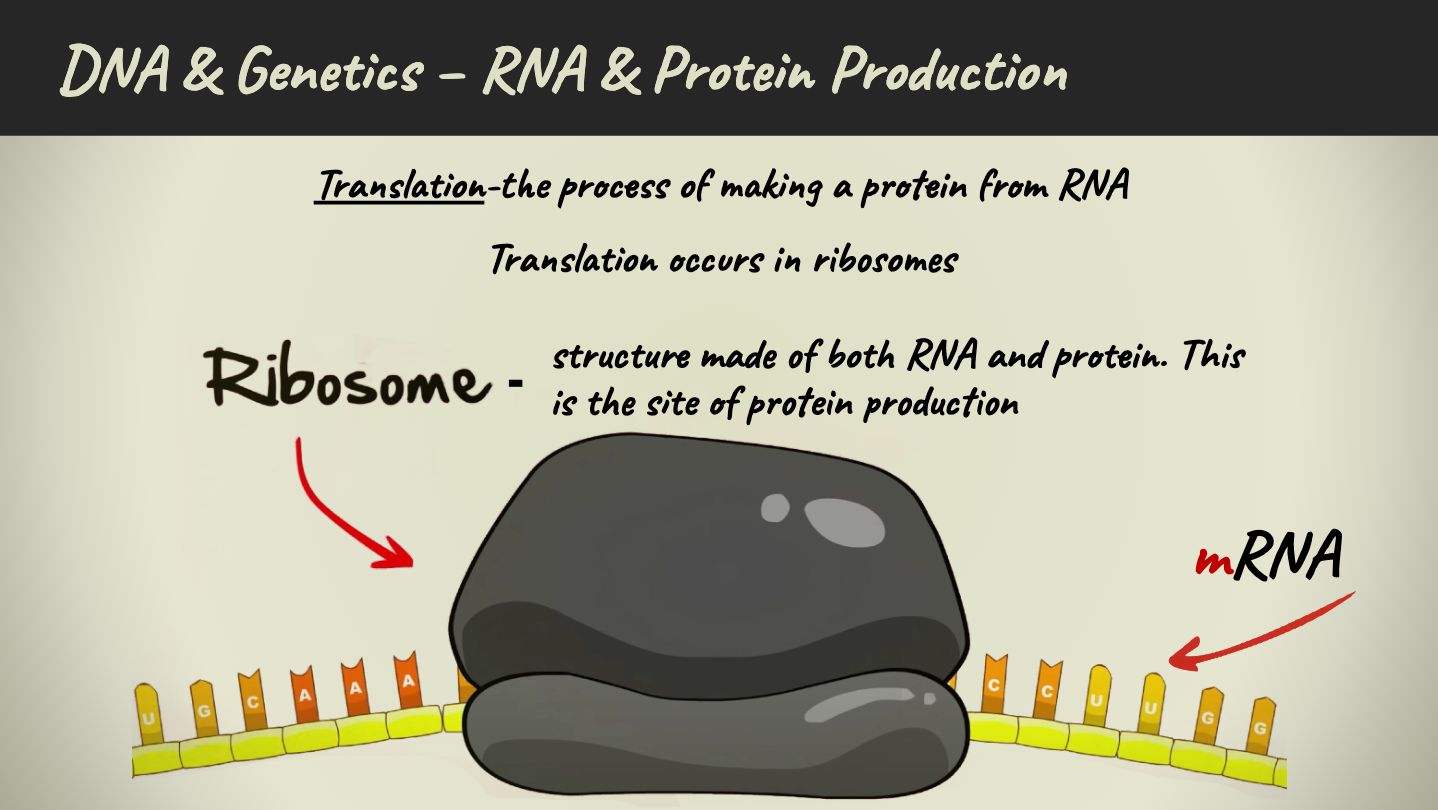 DNA & Genetics – RNA & Protein Production

Translation-the process of making a protein from RNA

Translation occurs in ribosomes

Ribosome - structure made of both RNA and protein. This is the site of protein production

mRNA

U G C A A A

C C U U G G